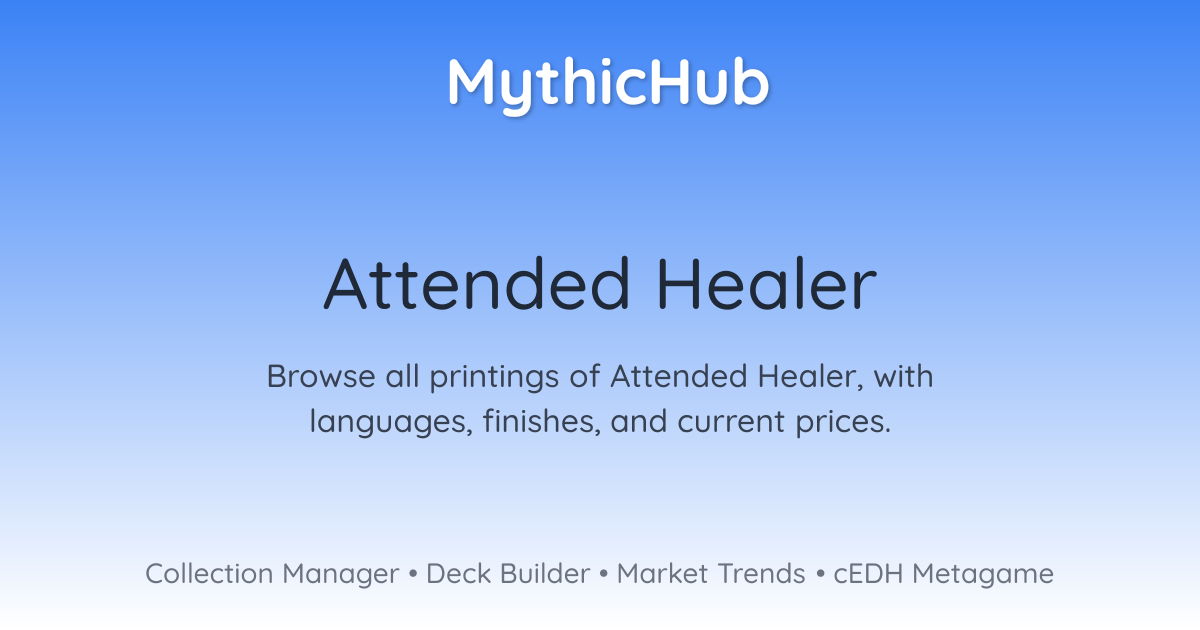 MythicHub

Attended Healer

Browse all printings of Attended Healer, with languages, finishes, and current prices.

Collection Manager • Deck Builder • Market Trends • cEDH Metagame